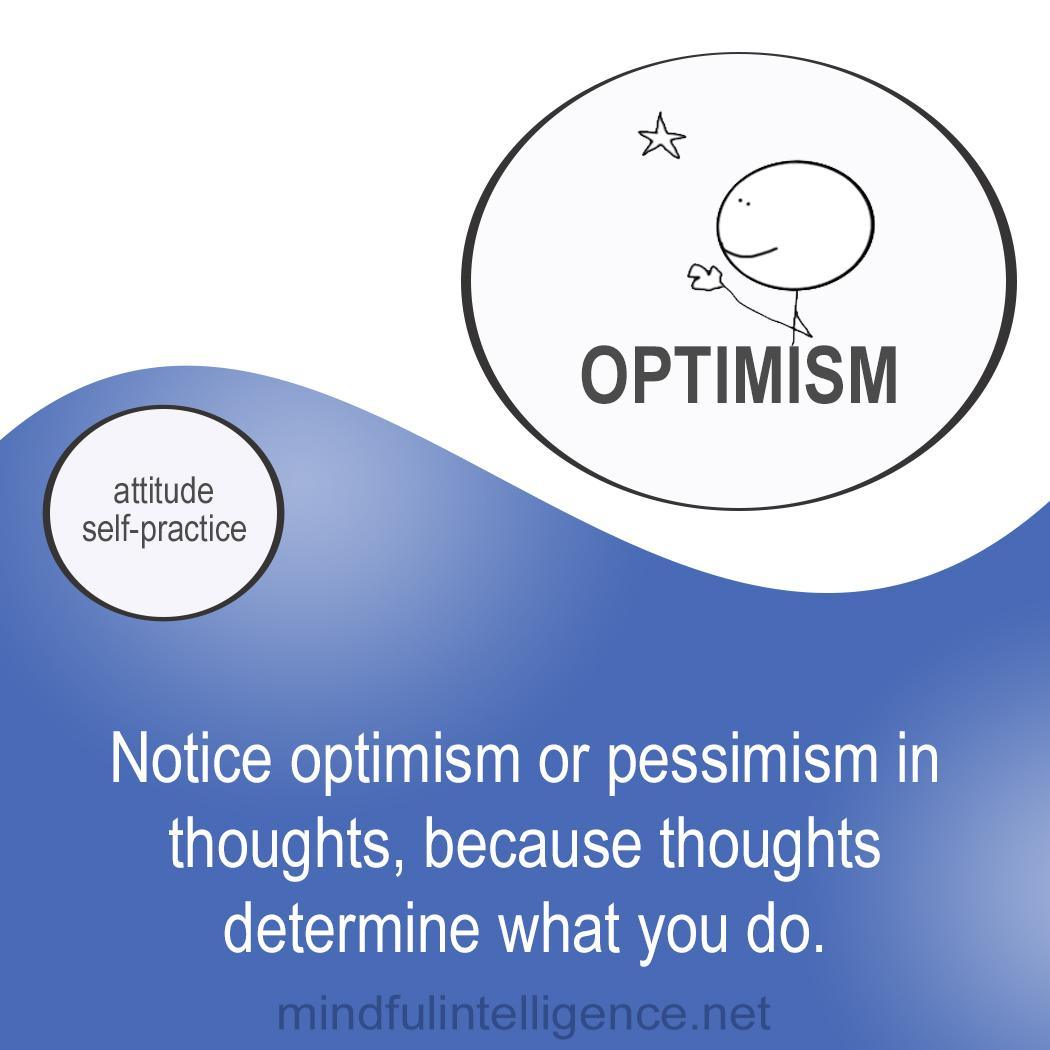 OPTIMISM

attitude
self-practice

Notice optimism or pessimism in thoughts, because thoughts determine what you do.

mindfulintelligence.net